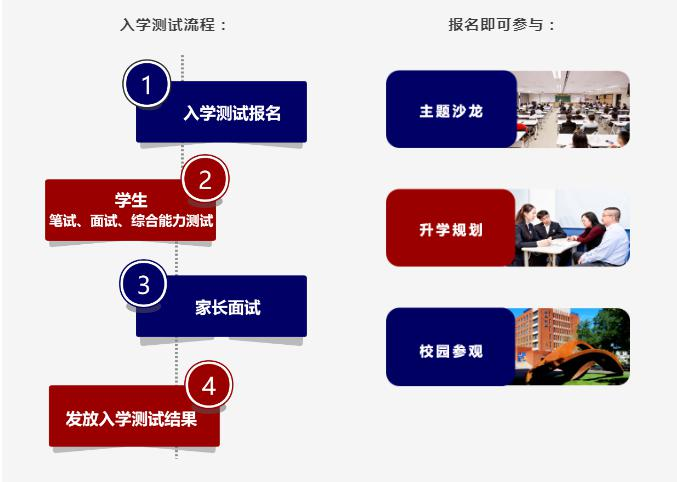 入学测试流程：

1
入学测试报名

2
学生
笔试、面试、综合能力测试

3
家长面试

4
发放入学测试结果

报名即可参与：

主题沙龙

升学规划

校园参观